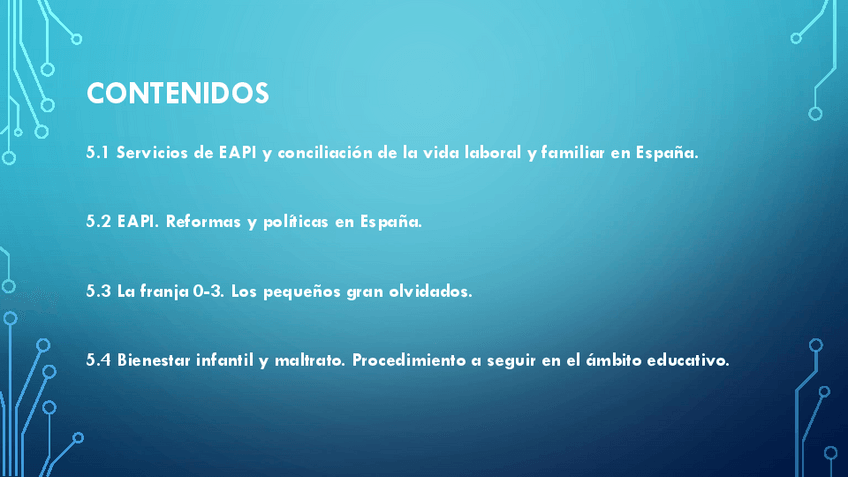 CONTENIDOS

5.1 Servicios de EAPI y conciliación de la vida laboral y familiar en España.

5.2 EAPI. Reformas y políticas en España.

5.3 La franja 0-3. Los pequeños gran olvidados.

5.4 Bienestar infantil y maltrato. Procedimiento a seguir en el ámbito educativo.